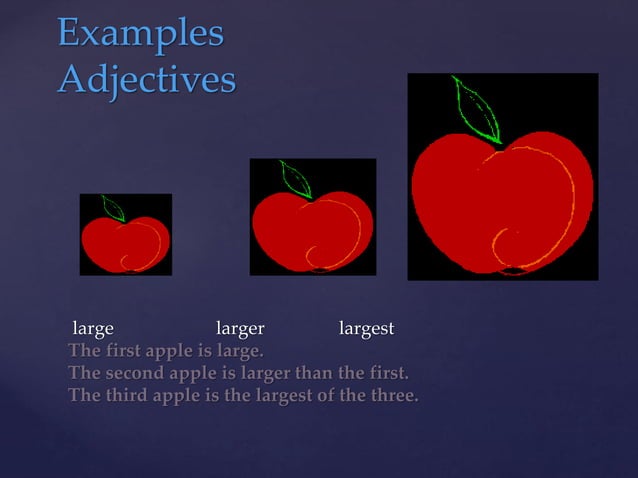 Examples
Adjectives

large larger largest

The first apple is large.
The second apple is larger than the first.
The third apple is the largest of the three.